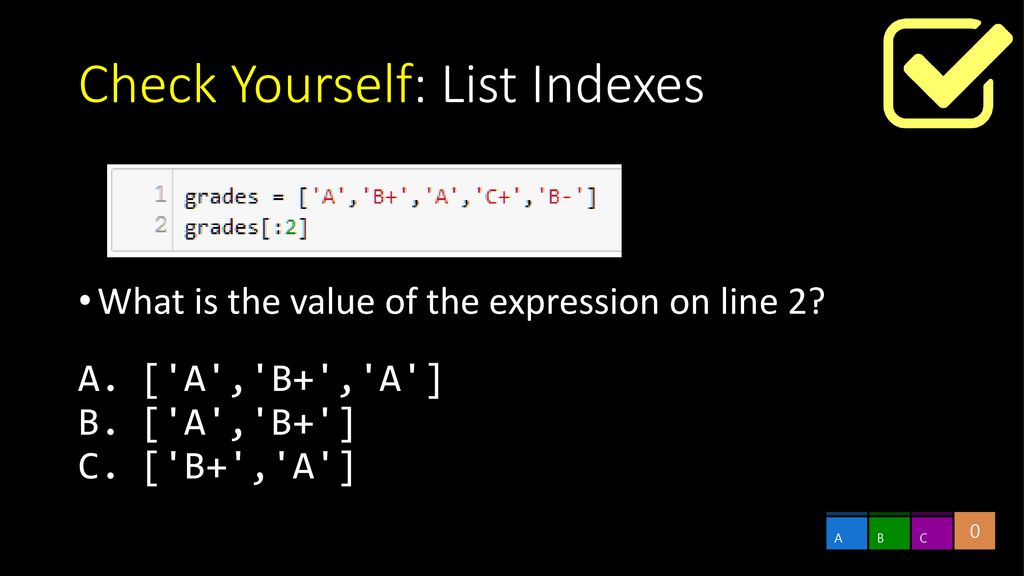 Check Yourself: List Indexes

1 grades = ['A','B+','A','C+','B-']
2 grades[:2]

• What is the value of the expression on line 2?

A. ['A','B+','A']
B. ['A','B+']
C. ['B+','A']

A B C 0